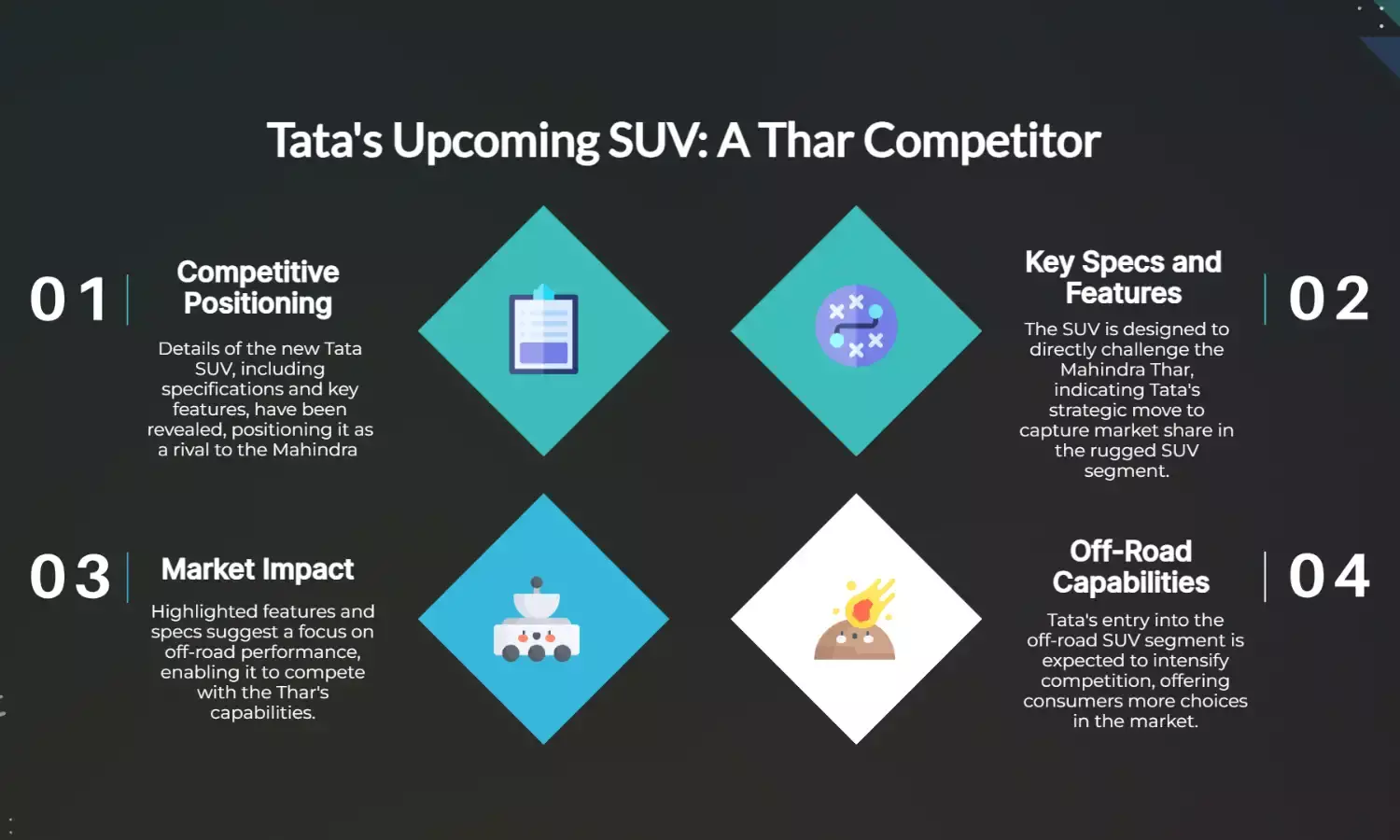 Tata's Upcoming SUV: A Thar Competitor

01

Competitive Positioning

Details of the new Tata SUV, including specifications and key features, have been revealed, positioning it as a rival to the Mahindra

Key Specs and Features

The SUV is designed to directly challenge the Mahindra Thar, indicating Tata's strategic move to capture market share in the rugged SUV segment.

02

03

Market Impact

Highlighted features and specs suggest a focus on off-road performance, enabling it to compete with the Thar's capabilities.

Off-Road Capabilities

Tata's entry into the off-road SUV segment is expected to intensify competition, offering consumers more choices in the market.

04